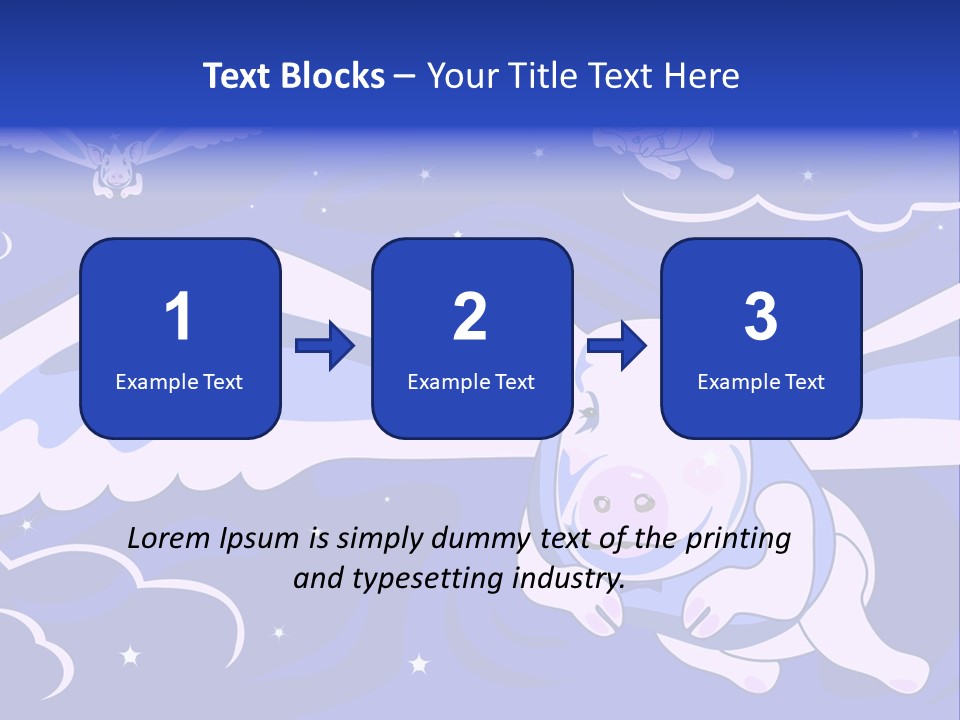 Text Blocks – Your Title Text Here

1
Example Text

2
Example Text

3
Example Text

Lorem Ipsum is simply dummy text of the printing and typesetting industry.